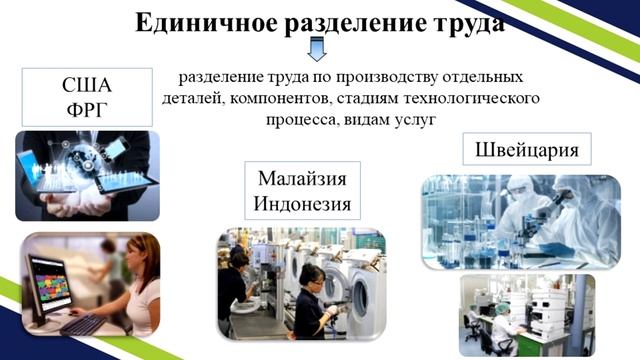 Единичное разделение труда

разделение труда по производству отдельных деталей, компонентов, стадиям технологического процесса, видам услуг

США
ФРГ

Малайзия
Индонезия

Швейцария